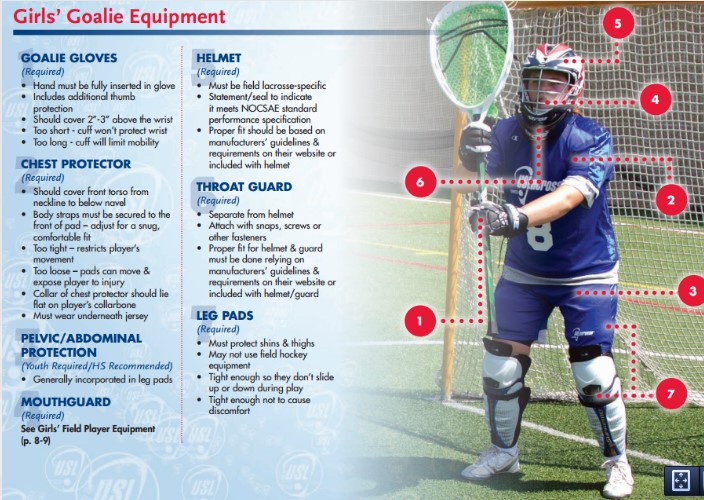 Girls' Goalie Equipment

GOALIE GLOVES
(Required)
• Hand must be fully inserted in glove
• Includes additional thumb protection
• Should cover 2"-3" above the wrist
• Too short - cuff won't protect wrist
• Too long - cuff will limit mobility

CHEST PROTECTOR
(Required)
• Should cover front torso from neckline to below navel
• Body straps must be secured to the front of pad – adjust for a snug, comfortable fit
• Too tight – restricts player's movement
• Too loose – pads can move & expose player to injury
• Collar of chest protector should lie flat on player's collarbone
• Must wear underneath jersey

PELVIC/ABDOMINAL PROTECTION
(Youth Required/HS Recommended)
• Generally incorporated in leg pads

MOUTHGUARD
(Required)
See Girls' Field Player Equipment (p. 8-9)

HELMET
(Required)
• Must be field lacrosse-specific
• Statement/seal to indicate it meets NOCSAE standard performance specification
• Proper fit should be based on manufacturers' guidelines & requirements on their website or included with helmet

THROAT GUARD
(Required)
• Separate from helmet
• Attach with snaps, screws or other fasteners
• Proper fit for helmet & guard must be done relying on manufacturers' guidelines & requirements on their website or included with helmet/guard

LEG PADS
(Required)
• Must protect shins & thighs
• May not use field hockey equipment
• Tight enough so they don't slide up or down during play
• Tight enough not to cause discomfort

5
4
6
2
3
1
7
8